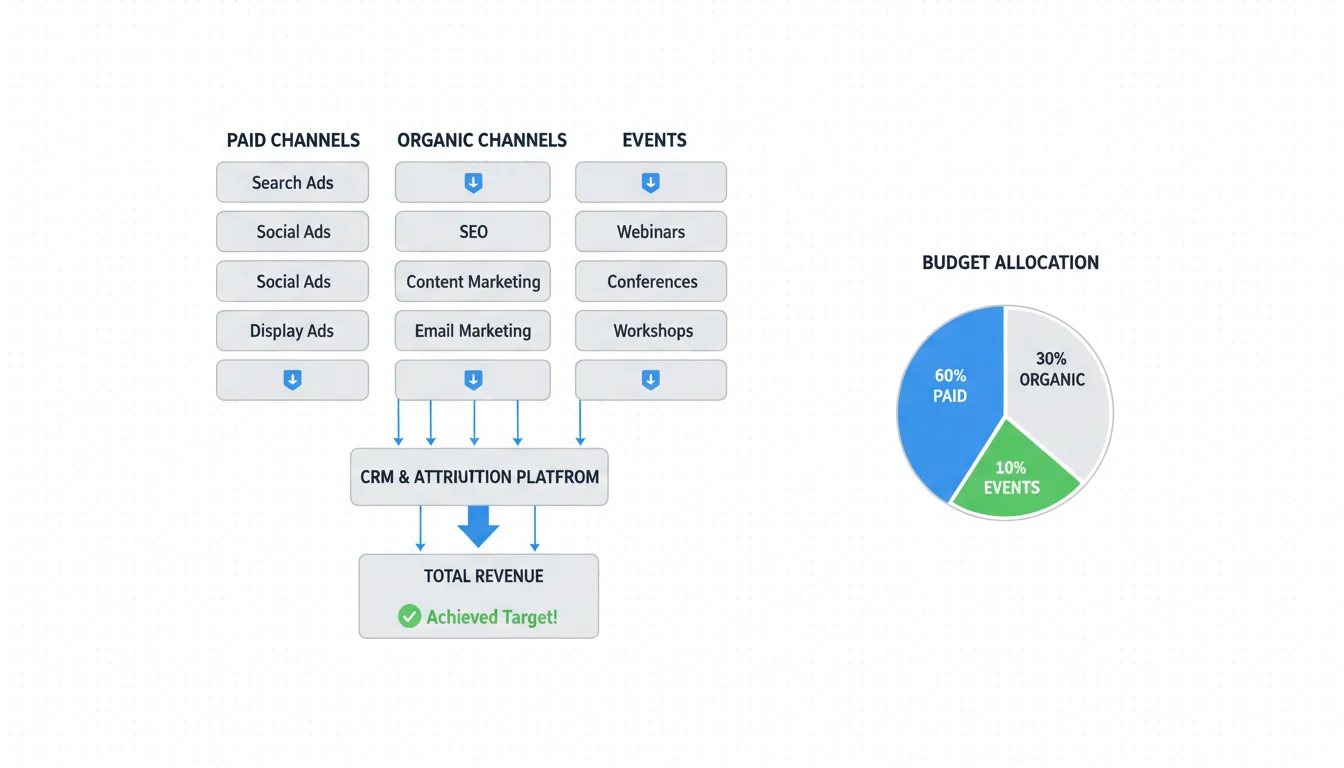 PAID CHANNELS
Search Ads
Social Ads
Social Ads
Display Ads

ORGANIC CHANNELS
SEO
Content Marketing
Email Marketing

EVENTS
Webinars
Conferences
Workshops

CRM & ATTRIUTTION PLATFROM

TOTAL REVENUE
Achieved Target!

BUDGET ALLOCATION
60% PAID
30% ORGANIC
10% EVENTS